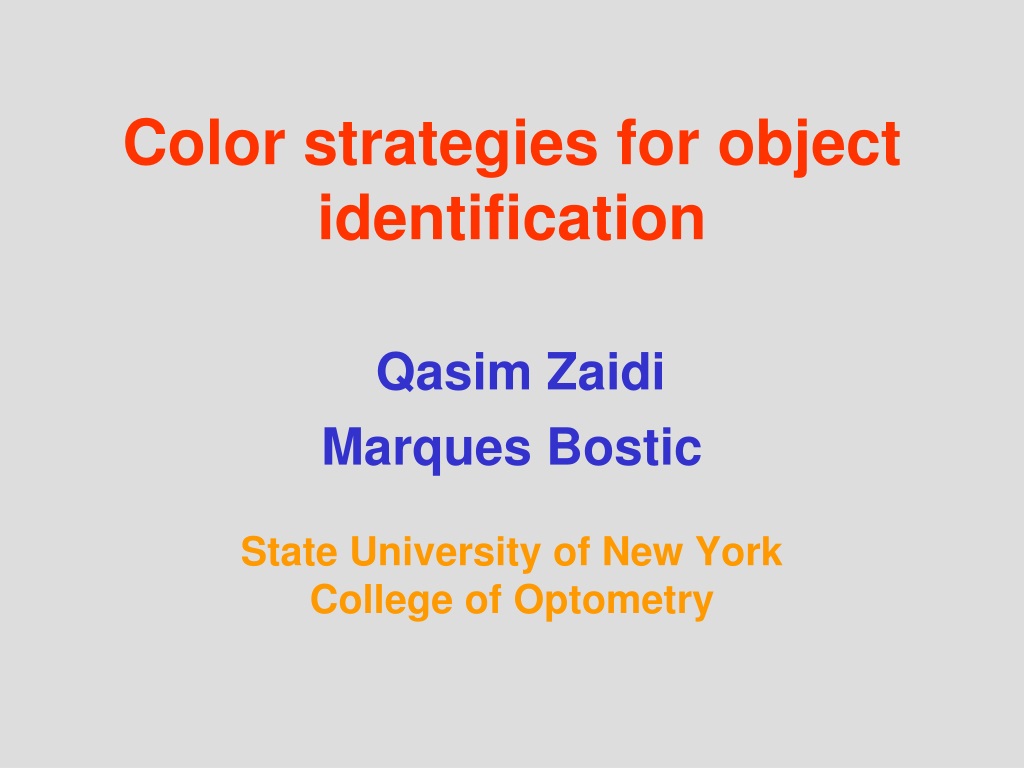 Color strategies for object identification

Qasim Zaidi
Marques Bostic

State University of New York
College of Optometry